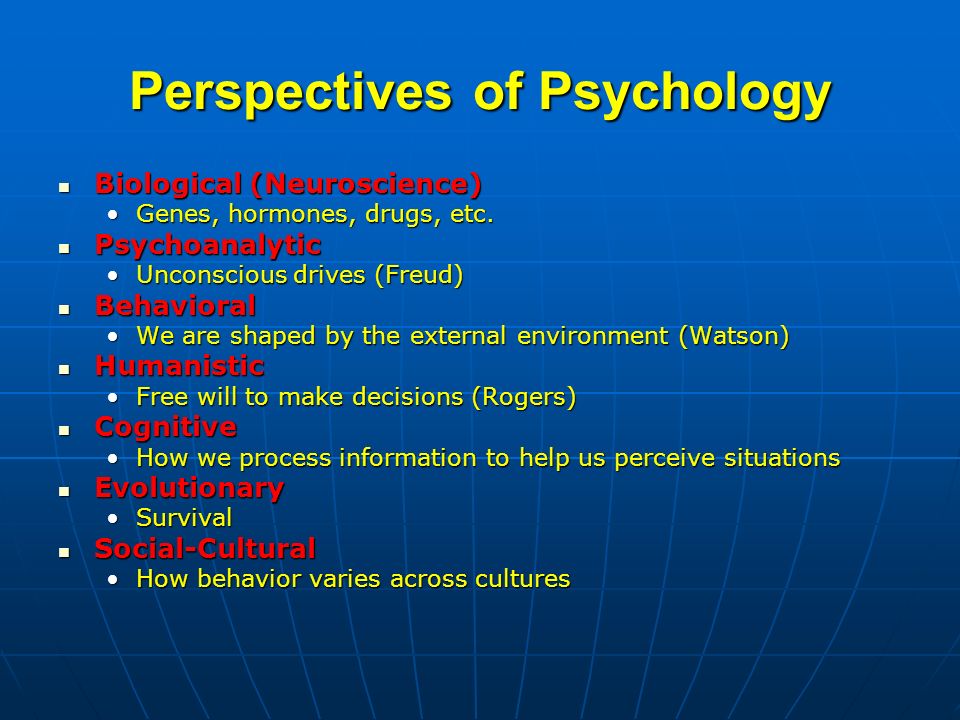 Perspectives of Psychology

- Biological (Neuroscience)
  - Genes, hormones, drugs, etc.
- Psychoanalytic
  - Unconscious drives (Freud)
- Behavioral
  - We are shaped by the external environment (Watson)
- Humanistic
  - Free will to make decisions (Rogers)
- Cognitive
  - How we process information to help us perceive situations
- Evolutionary
  - Survival
- Social-Cultural
  - How behavior varies across cultures